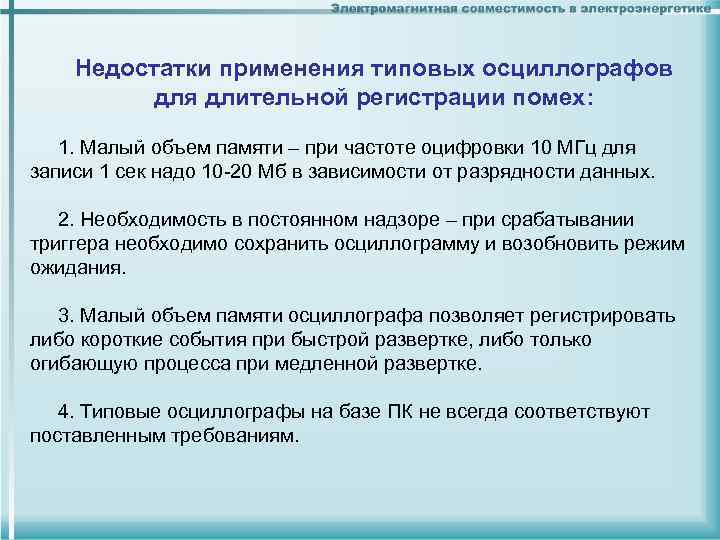 Электромагнитная совместимость в электроэнергетике

Недостатки применения типовых осциллографов для длительной регистрации помех:

1. Малый объем памяти – при частоте оцифровки 10 МГц для записи 1 сек надо 10-20 Мб в зависимости от разрядности данных.

2. Необходимость в постоянном надзоре – при срабатывании триггера необходимо сохранить осциллограмму и возобновить режим ожидания.

3. Малый объем памяти осциллографа позволяет регистрировать либо короткие события при быстрой развертке, либо только огибающую процесса при медленной развертке.

4. Типовые осциллографы на базе ПК не всегда соответствуют поставленным требованиям.